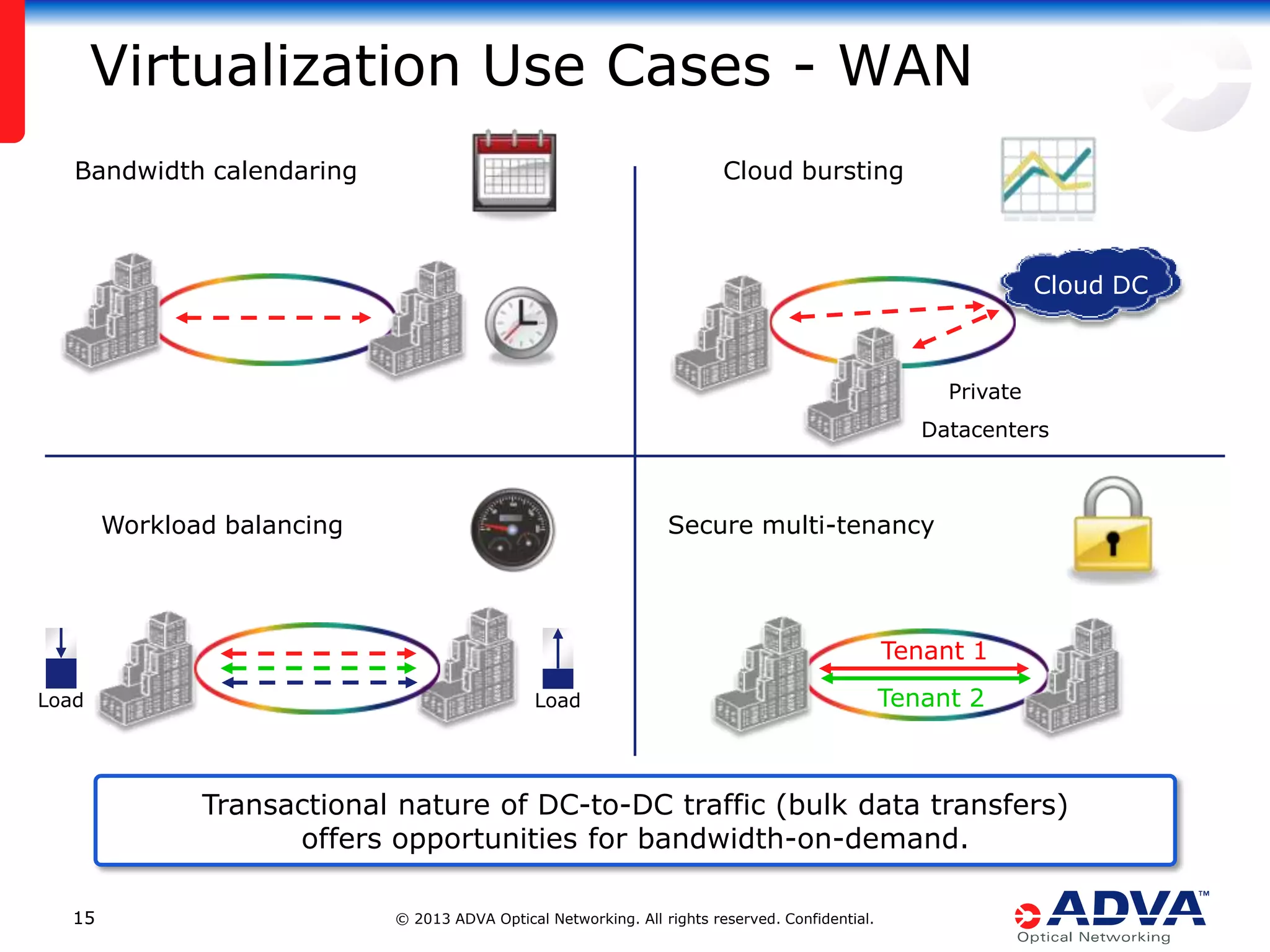 Virtualization Use Cases - WAN

Bandwidth calendaring

Cloud bursting

Cloud DC

Private Datacenters

Workload balancing

Load

Load

Secure multi-tenancy

Tenant 1

Tenant 2

Transactional nature of DC-to-DC traffic (bulk data transfers) offers opportunities for bandwidth-on-demand.

15

© 2013 ADVA Optical Networking. All rights reserved. Confidential.

ADVA™
Optical Networking